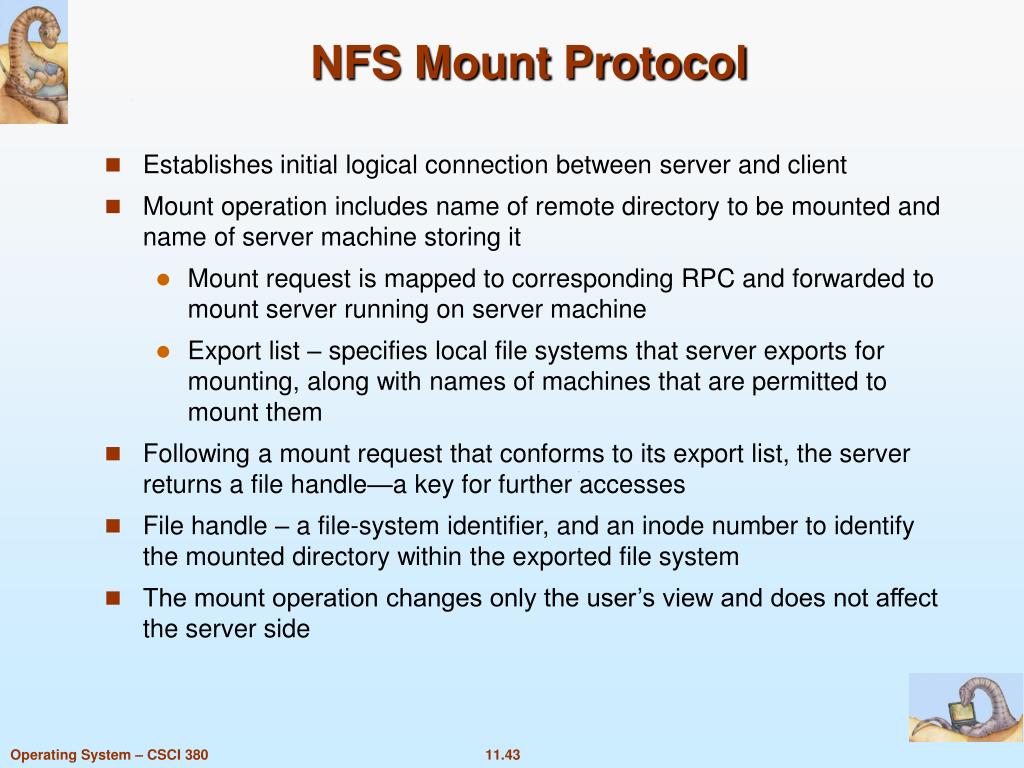 NFS Mount Protocol

Establishes initial logical connection between server and client

Mount operation includes name of remote directory to be mounted and name of server machine storing it

Mount request is mapped to corresponding RPC and forwarded to mount server running on server machine

Export list – specifies local file systems that server exports for mounting, along with names of machines that are permitted to mount them

Following a mount request that conforms to its export list, the server returns a file handle—a key for further accesses

File handle – a file-system identifier, and an inode number to identify the mounted directory within the exported file system

The mount operation changes only the user's view and does not affect the server side

Operating System – CSCI 380

11.43